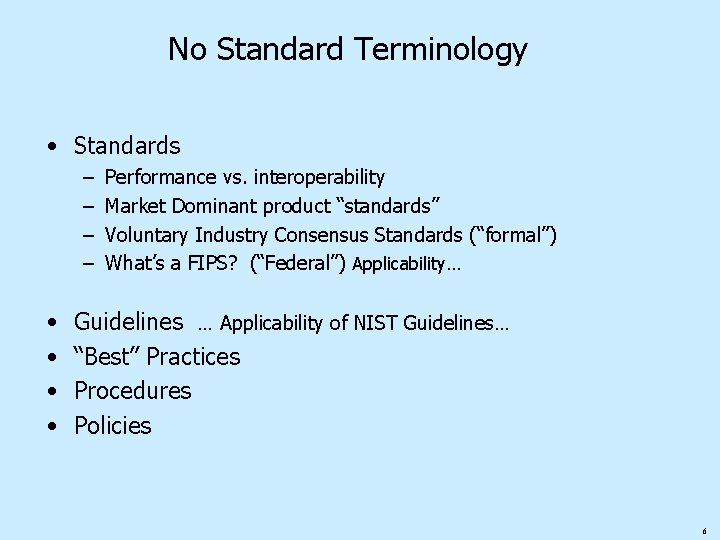 No Standard Terminology

• Standards
– Performance vs. interoperability
– Market Dominant product “standards”
– Voluntary Industry Consensus Standards (“formal”)
– What’s a FIPS? (“Federal”) Applicability…

• Guidelines … Applicability of NIST Guidelines…
• “Best” Practices
• Procedures
• Policies

6